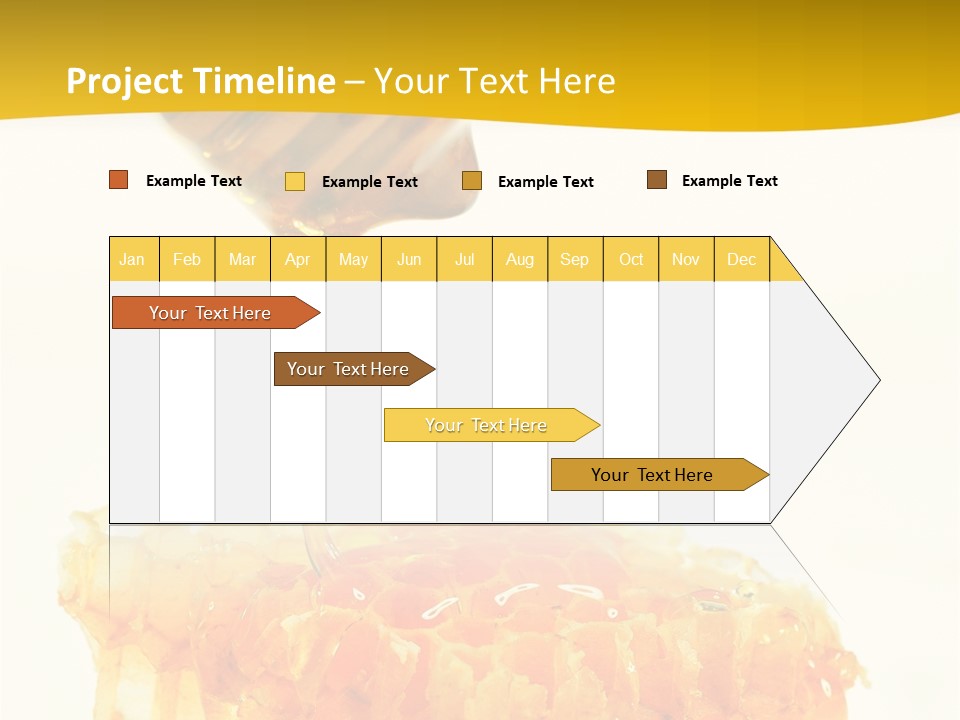 Project Timeline – Your Text Here

Example Text Example Text Example Text Example Text

| Jan | Feb | Mar | Apr | May | Jun | Jul | Aug | Sep | Oct | Nov | Dec |
|---|---|---|---|---|---|---|---|---|---|---|---|

Your Text Here

Your Text Here

Your Text Here

Your Text Here